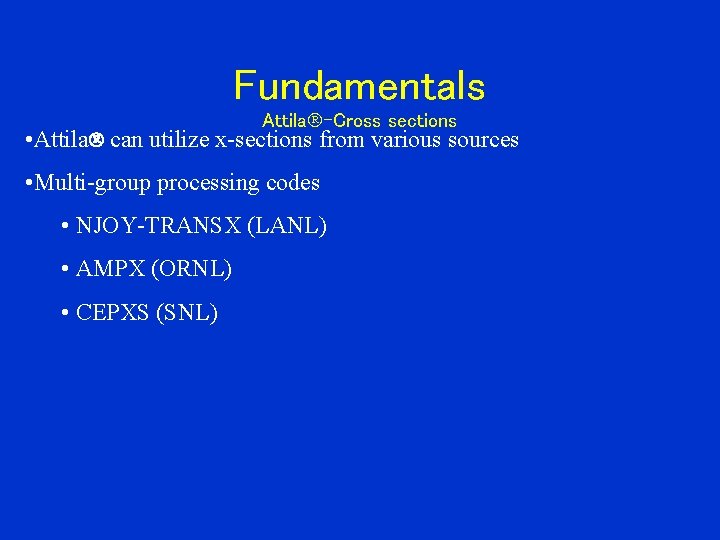 Fundamentals

Attila®-Cross sections

•Attila® can utilize x-sections from various sources

•Multi-group processing codes

• NJOY-TRANSX (LANL)

• AMPX (ORNL)

• CEPXS (SNL)